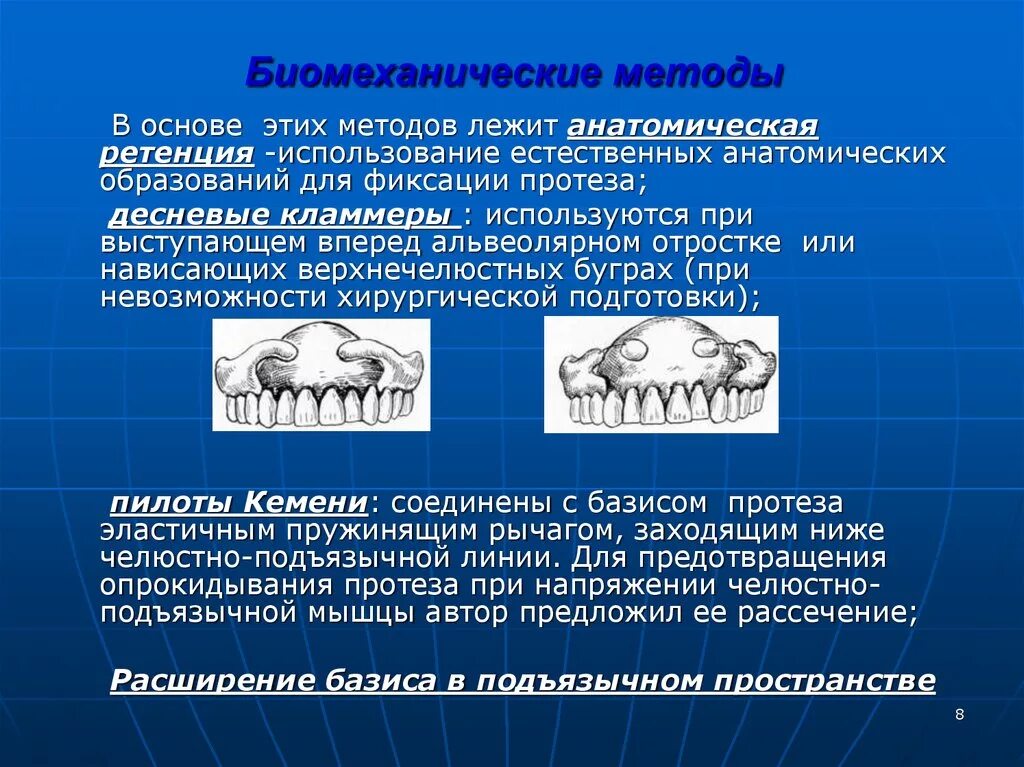 Биомеханические методы

В основе этих методов лежит анатомическая ретенция -использование естественных анатомических образований для фиксации протеза;

десневые кламмеры : используются при выступающем вперед альвеолярном отростке или нависающих верхнечелюстных буграх (при невозможности хирургической подготовки);

пилоты Кемени: соединены с базисом протеза эластичным пружинящим рычагом, заходящим ниже челюстно-подъязычной линии. Для предотвращения опрокидывания протеза при напряжении челюстно-подъязычной мышцы автор предложил ее рассечение;

Расширение базиса в подъязычном пространстве

8